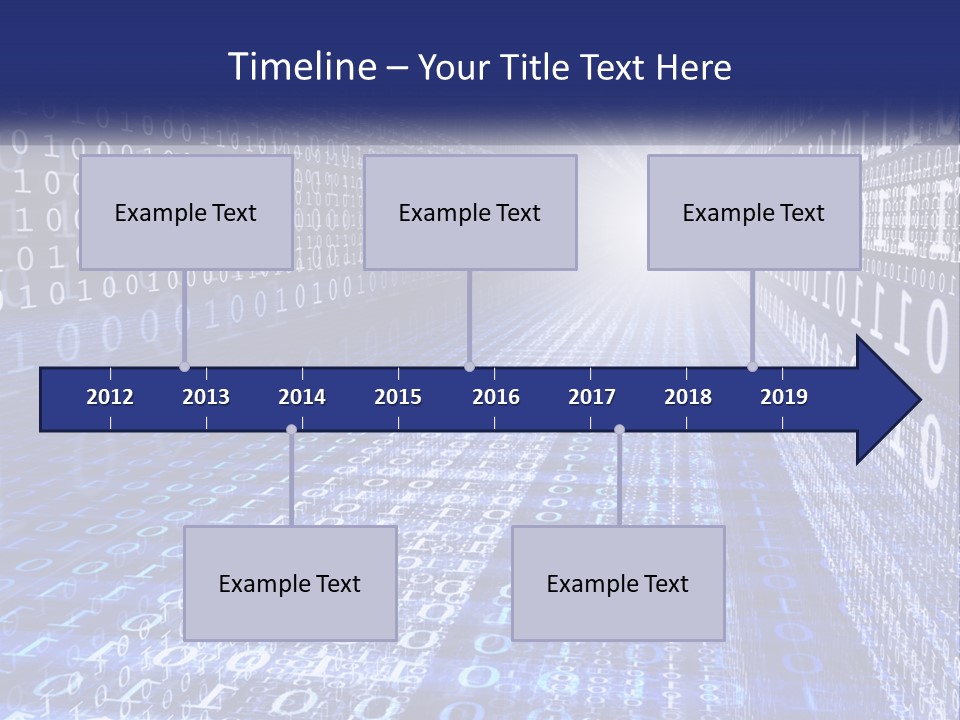 Timeline – Your Title Text Here

Example Text

Example Text

Example Text

2012 2013 2014 2015 2016 2017 2018 2019

Example Text

Example Text